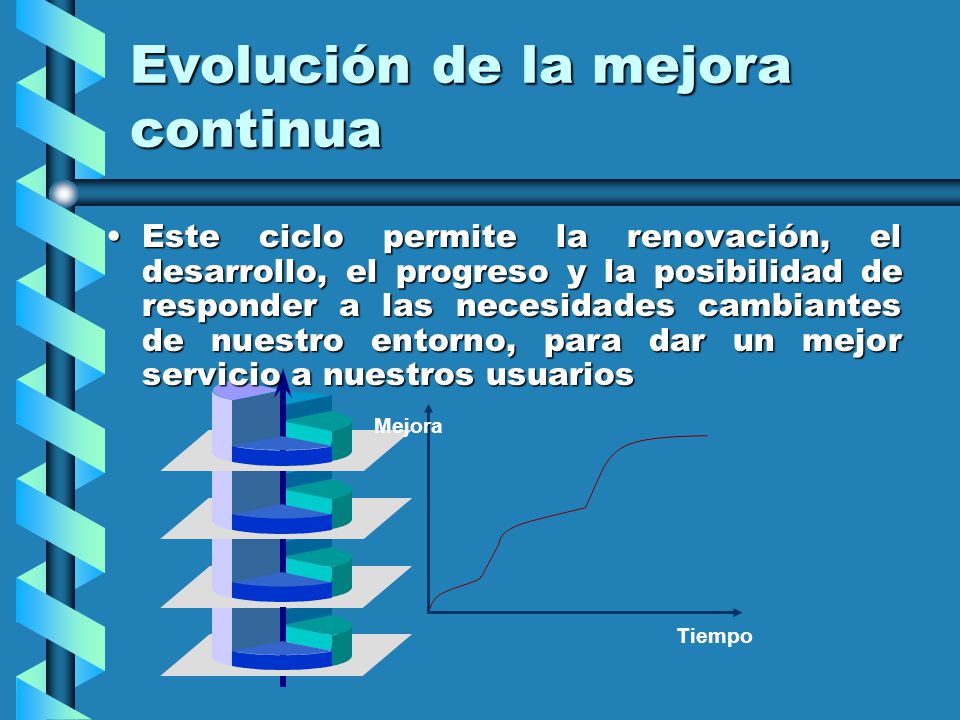 Evolución de la mejora continua

• Este ciclo permite la renovación, el desarrollo, el progreso y la posibilidad de responder a las necesidades cambiantes de nuestro entorno, para dar un mejor servicio a nuestros usuarios

Mejora

Tiempo